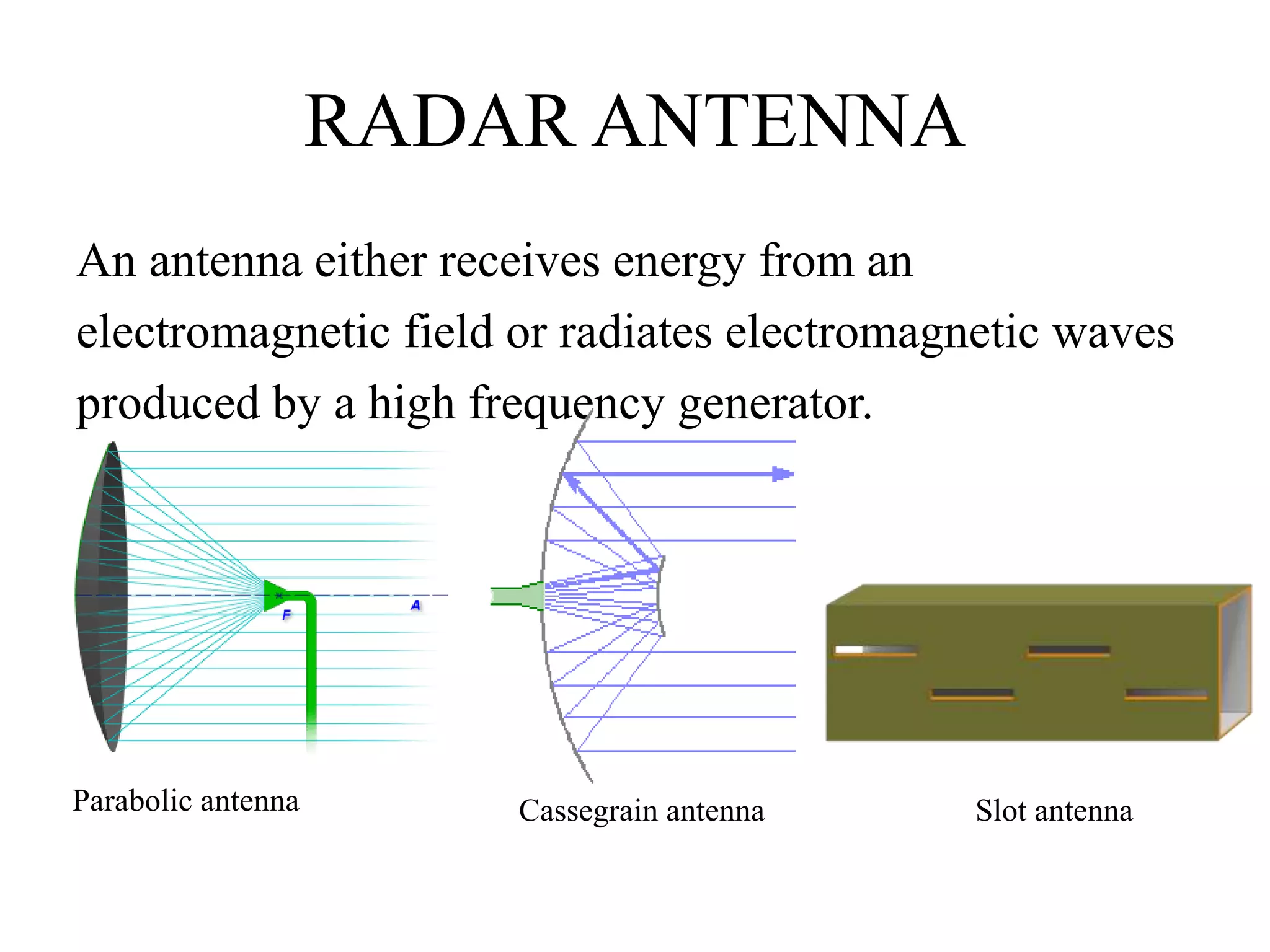 RADAR ANTENNA

An antenna either receives energy from an electromagnetic field or radiates electromagnetic waves produced by a high frequency generator.

F

A

Parabolic antenna

Cassegrain antenna

Slot antenna